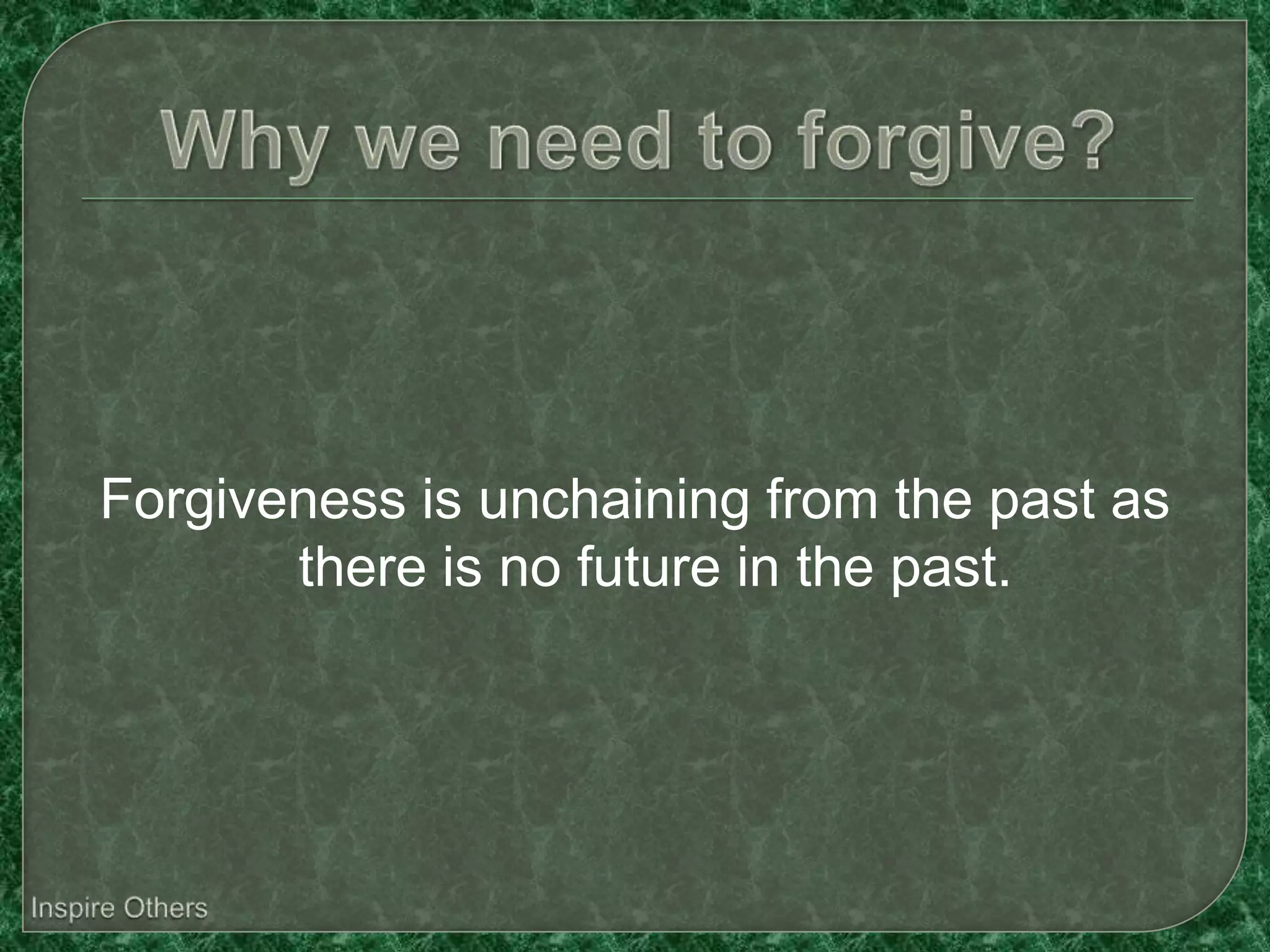 Why we need to forgive?

Forgiveness is unchaining from the past as there is no future in the past.

Inspire Others